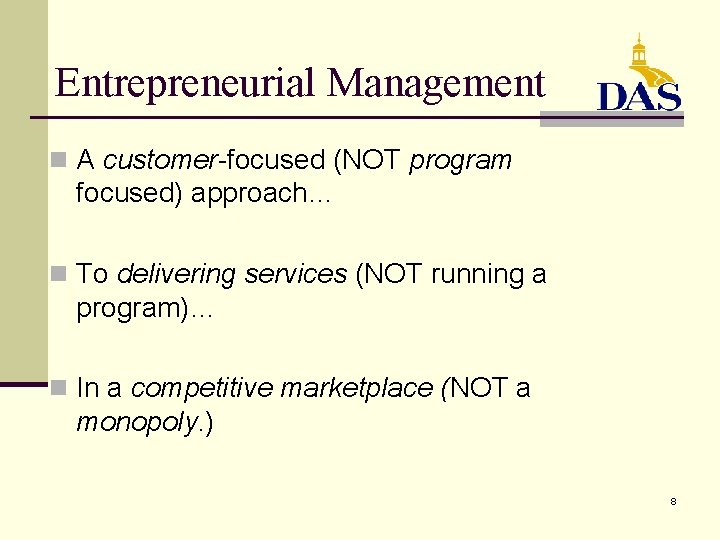 Entrepreneurial Management

DAS

A customer-focused (NOT program focused) approach…

To delivering services (NOT running a program)…

In a competitive marketplace (NOT a monopoly.)

8